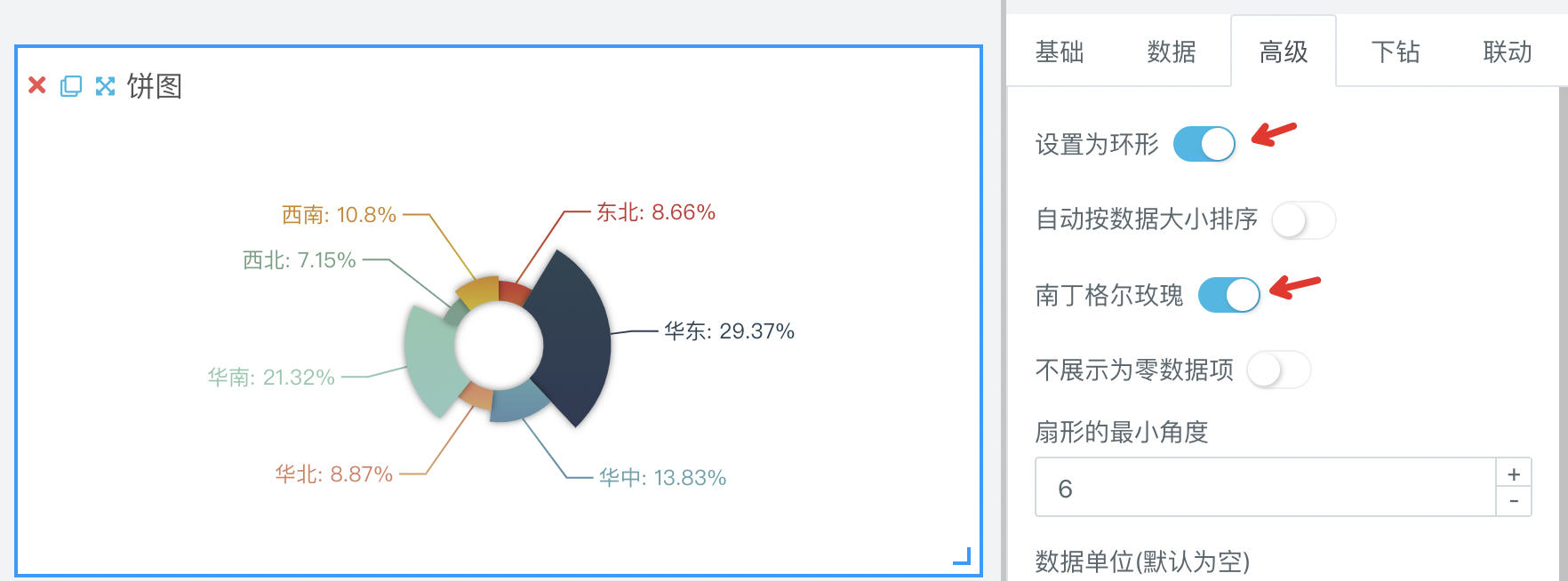 饼图

西南: 10.8%
东北: 8.66%
西北: 7.15%
华东: 29.37%
华南: 21.32%
华北: 8.87%
华中: 13.83%

基础 数据 高级 下钻 联动

设置为环形

自动按数据大小排序

南丁格尔玫瑰

不展示为零数据项

扇形的最小角度

6

+
-

数据单位(默认为空)